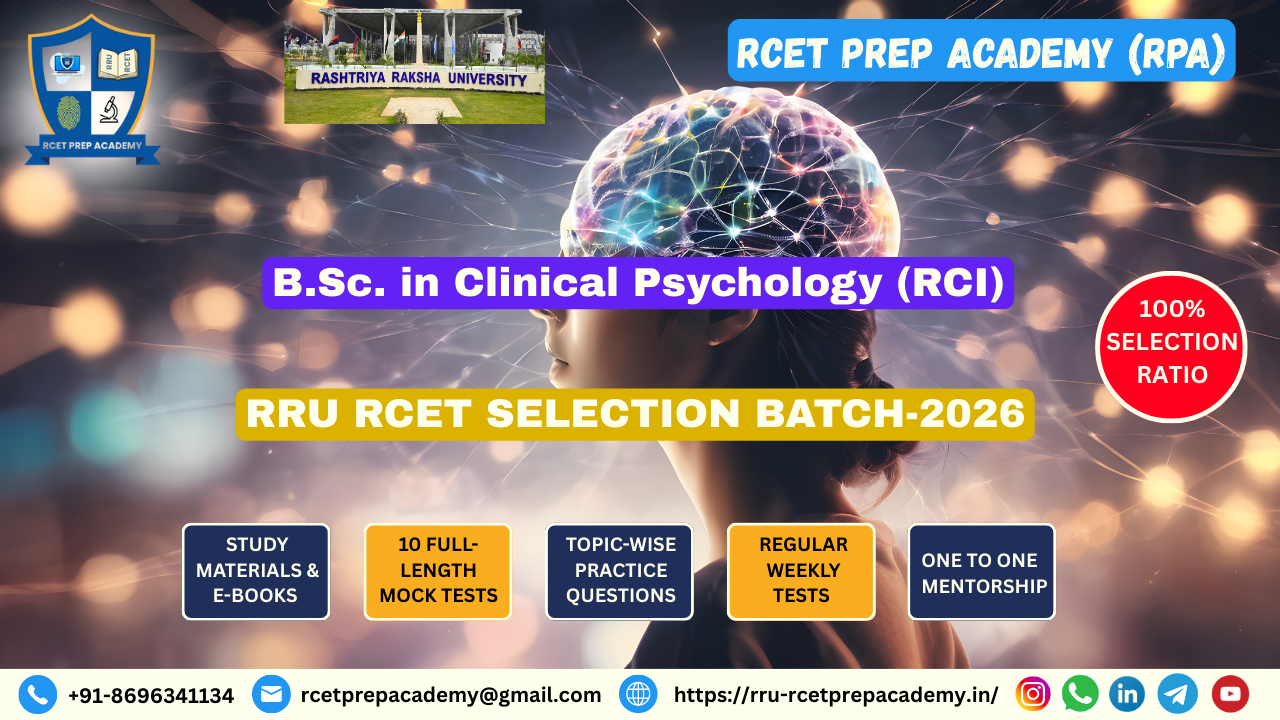 RRU RCET

RCET PREP ACADEMY

RASHTRIYA RAKSHA UNIVERSITY

RCET PREP ACADEMY (RPA)

B.Sc. in Clinical Psychology (RCI)

100% SELECTION RATIO

RRU RCET SELECTION BATCH-2026

STUDY MATERIALS & E-BOOKS

10 FULL-LENGTH MOCK TESTS

TOPIC-WISE PRACTICE QUESTIONS

REGULAR WEEKLY TESTS

ONE TO ONE MENTORSHIP

+91-8696341134

rcetprepacademy@gmail.com

https://rru-rcetprepacademy.in/